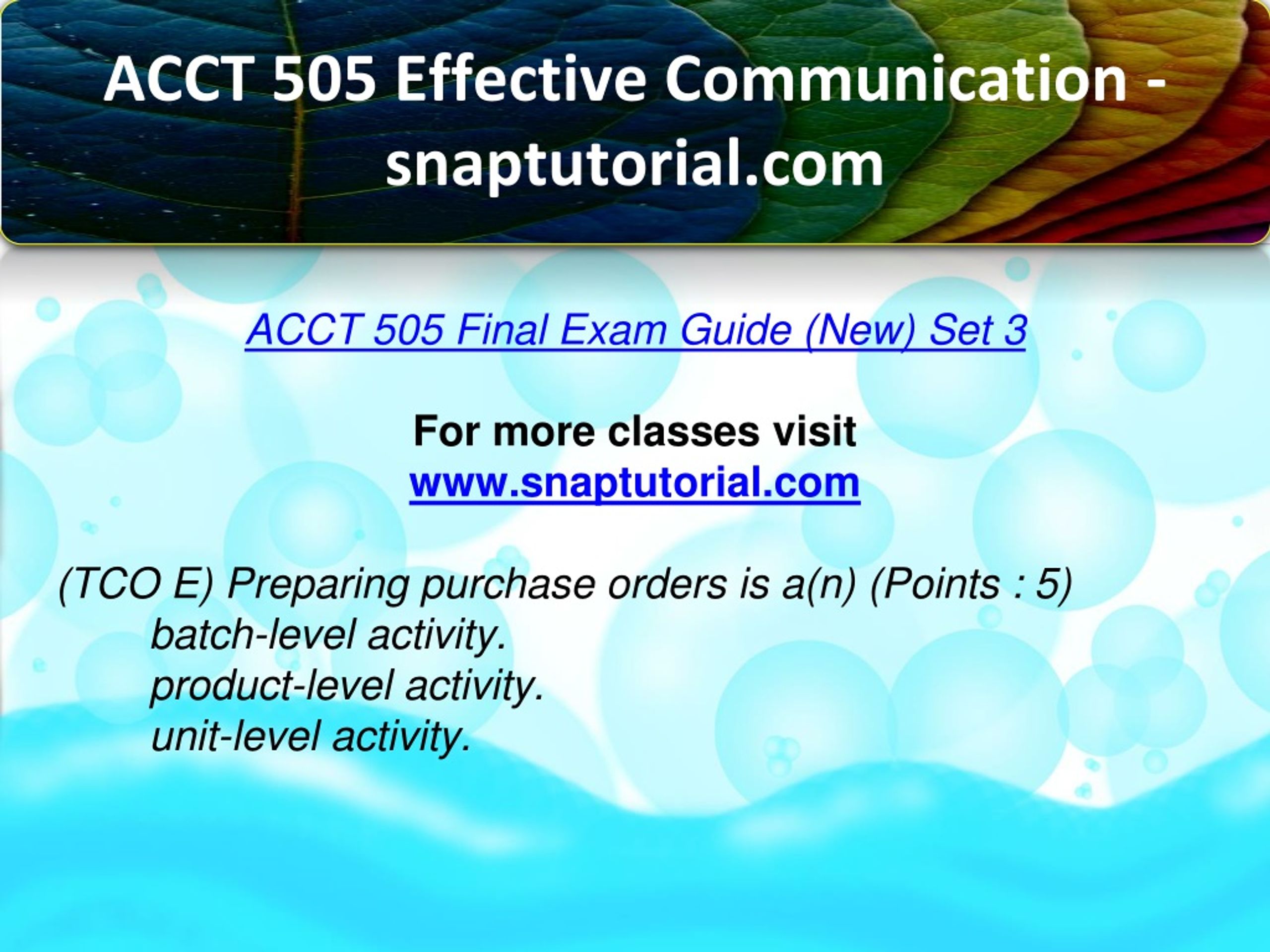 ACCT 505 Effective Communication - snaptutorial.com

ACCT 505 Final Exam Guide (New) Set 3

For more classes visit
www.snaptutorial.com

(TCO E) Preparing purchase orders is a(n) (Points : 5)
batch-level activity.
product-level activity.
unit-level activity.